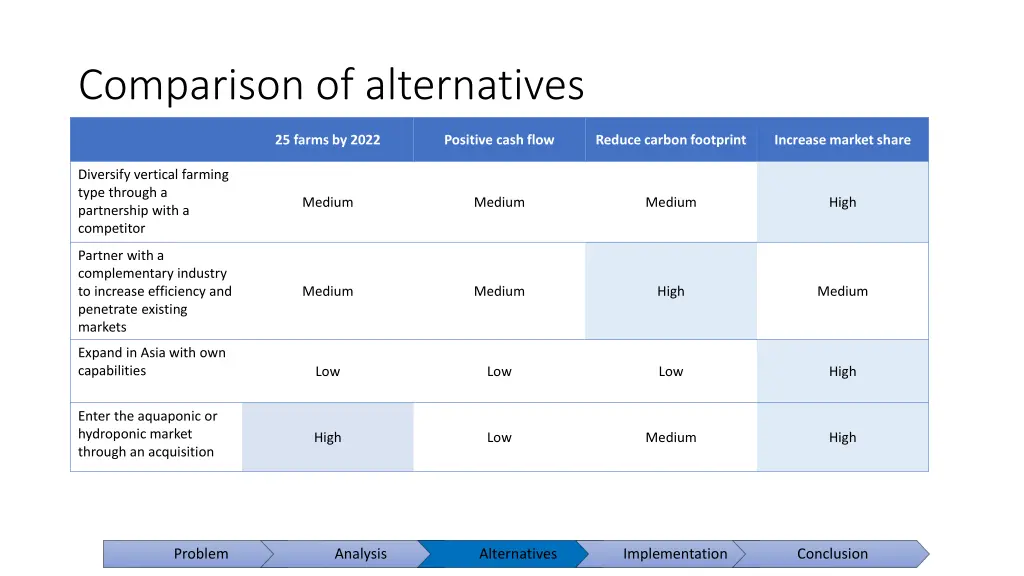 Comparison of alternatives

| | 25 farms by 2022 | Positive cash flow | Reduce carbon footprint | Increase market share |
|---|---|---|---|---|
| Diversify vertical farming type through a partnership with a competitor | Medium | Medium | Medium | High |
| Partner with a complementary industry to increase efficiency and penetrate existing markets | Medium | Medium | High | Medium |
| Expand in Asia with own capabilities | Low | Low | Low | High |
| Enter the aquaponic or hydroponic market through an acquisition | High | Low | Medium | High |

Problem Analysis Alternatives Implementation Conclusion